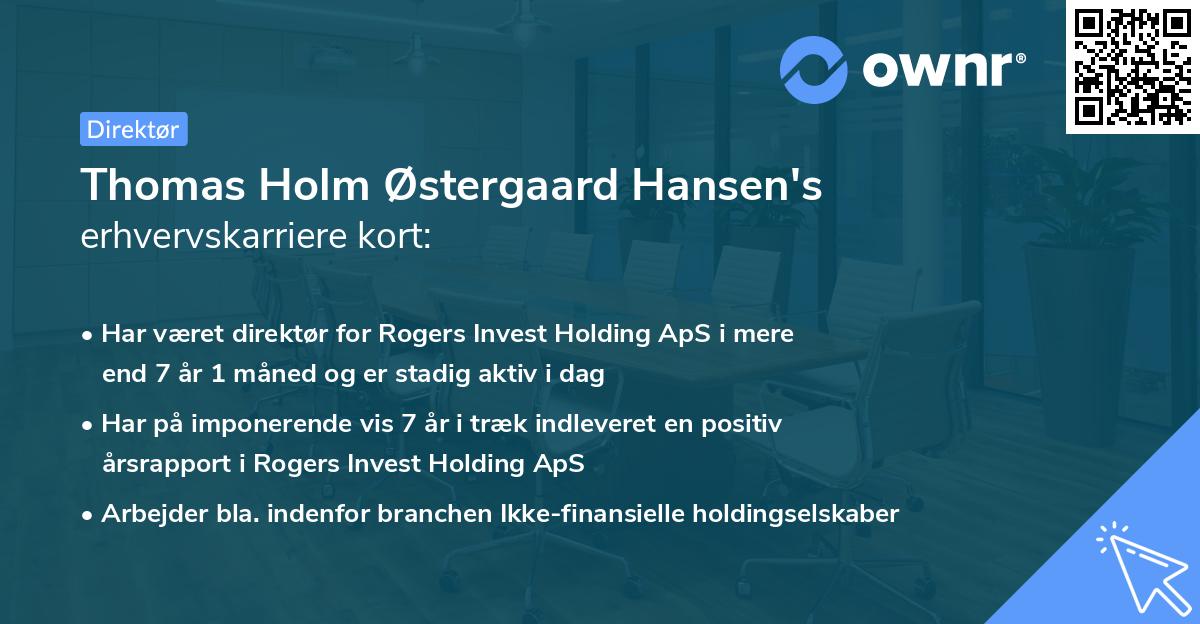 ownr®

Direktør

Thomas Holm Østergaard Hansen's erhvervskarriere kort:

• Har været direktør for Rogers Invest Holding ApS i mere end 7 år 1 måned og er stadig aktiv i dag

• Har på imponerende vis 7 år i træk indleveret en positiv årsrapport i Rogers Invest Holding ApS

• Arbejder bla. indenfor branchen Ikke-finansielle holdingselskaber